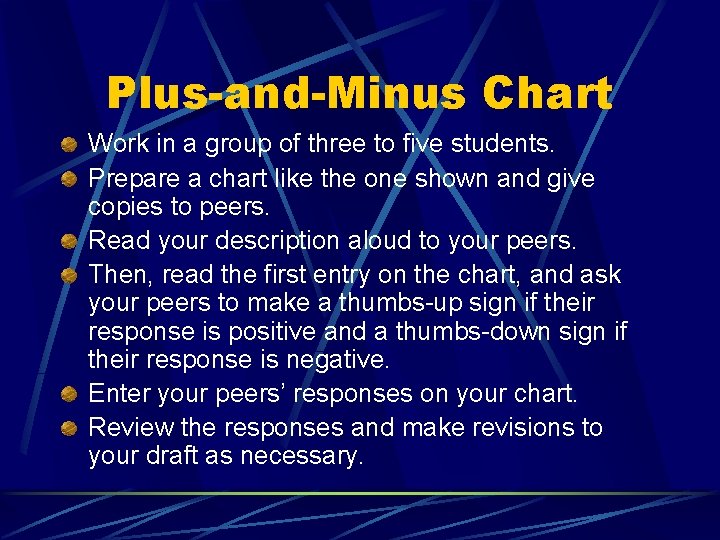 Plus-and-Minus Chart

Work in a group of three to five students.

Prepare a chart like the one shown and give copies to peers.

Read your description aloud to your peers.

Then, read the first entry on the chart, and ask your peers to make a thumbs-up sign if their response is positive and a thumbs-down sign if their response is negative.

Enter your peers' responses on your chart.

Review the responses and make revisions to your draft as necessary.